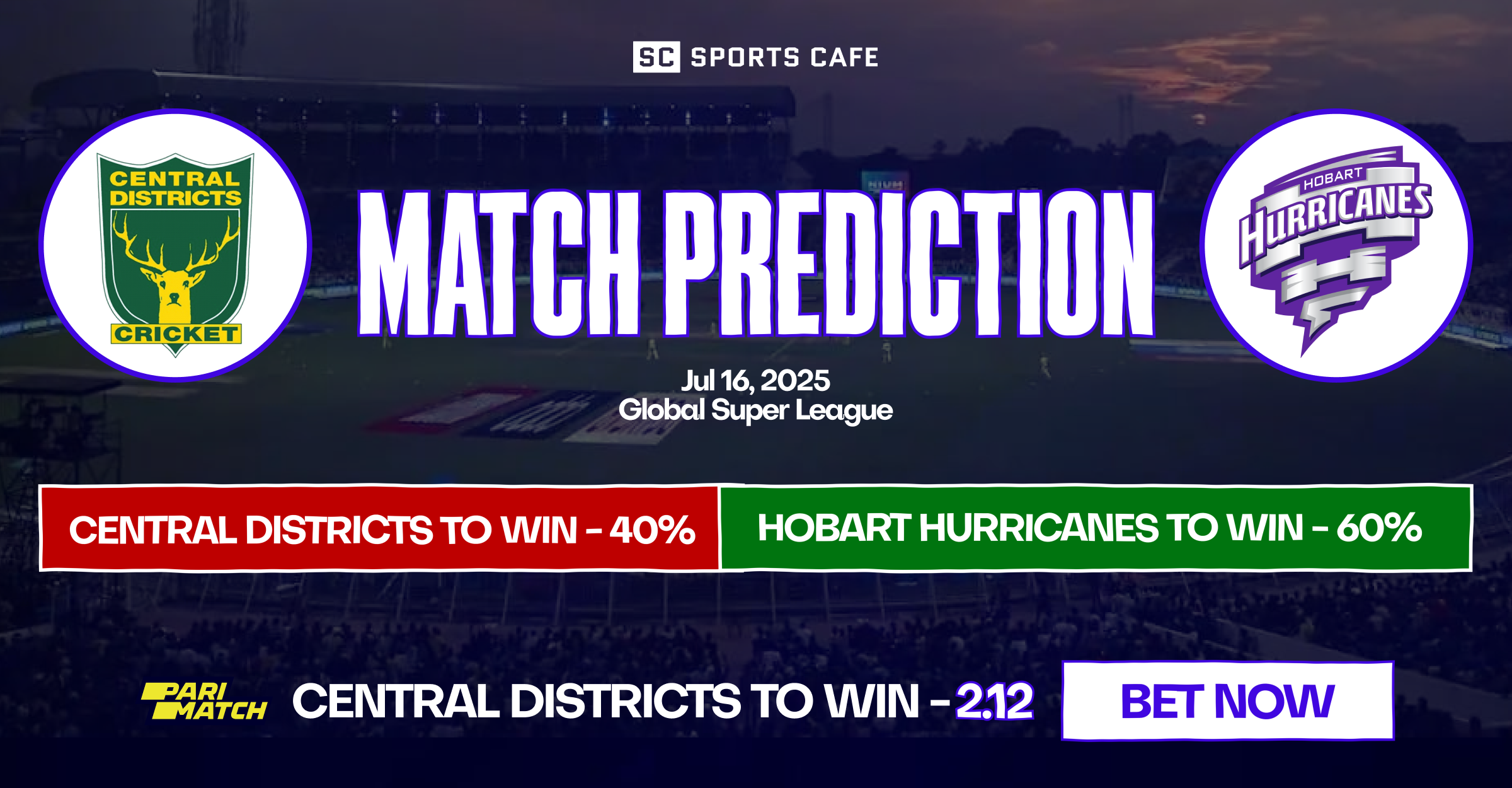 SC SPORTS CAFE

CENTRAL DISTRICTS CRICKET

MATCH PREDICTION

HOBART HURRICANES

Jul 16, 2025
Global Super League

CENTRAL DISTRICTS TO WIN - 40%

HOBART HURRICANES TO WIN - 60%

PARI MATCH

CENTRAL DISTRICTS TO WIN - 2.12

BET NOW